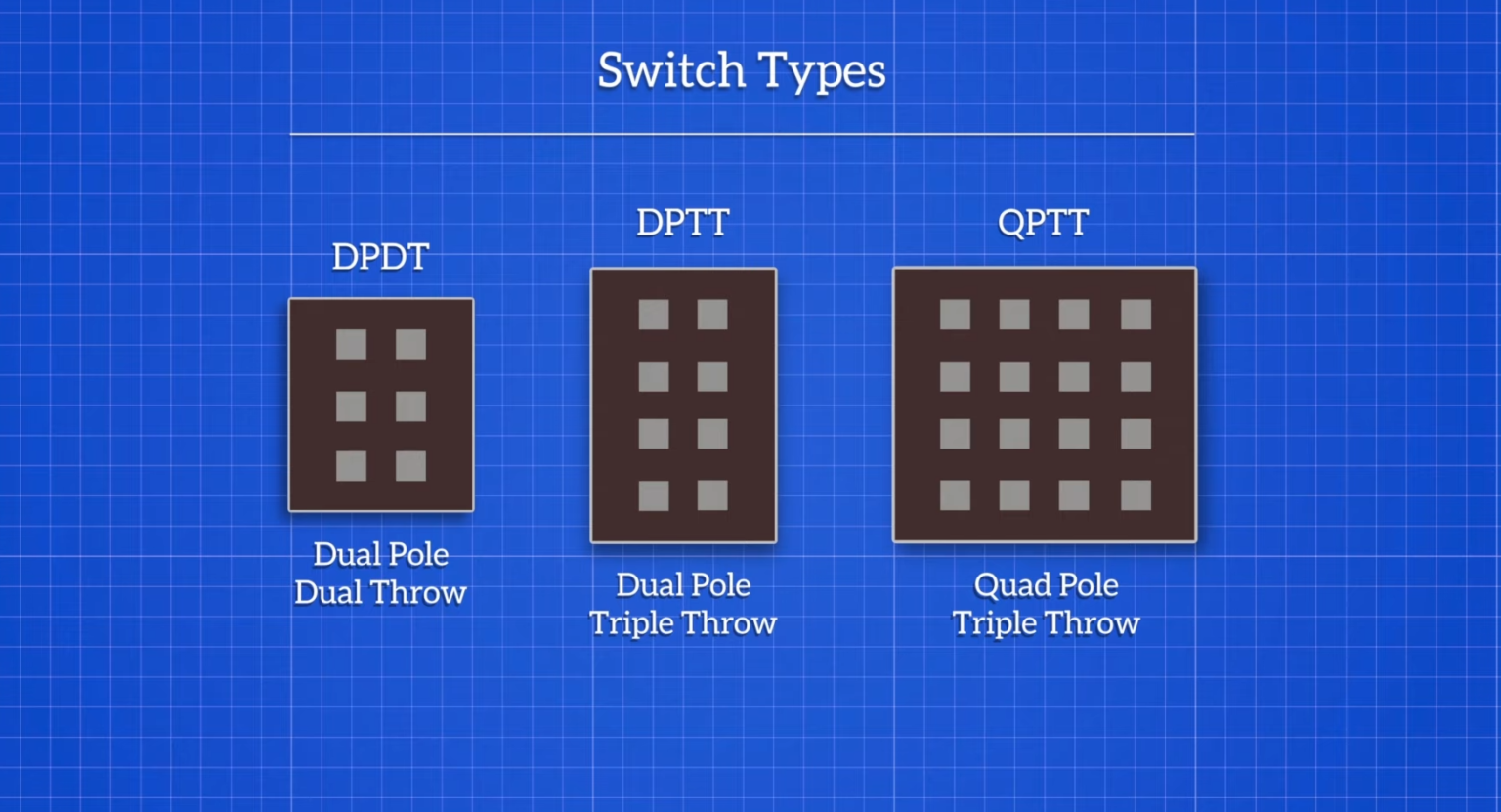 Switch Types

DPDT

Dual Pole
Dual Throw

DPTT

Dual Pole
Triple Throw

QPTT

Quad Pole
Triple Throw